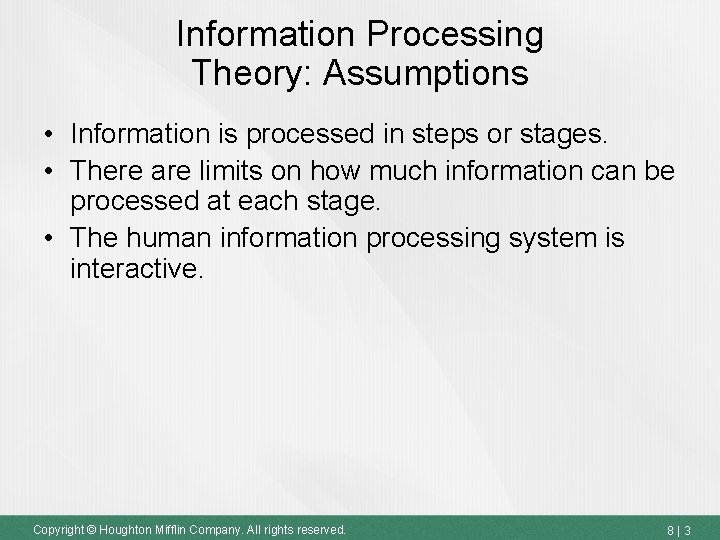 Information Processing Theory: Assumptions

• Information is processed in steps or stages.
• There are limits on how much information can be processed at each stage.
• The human information processing system is interactive.

Copyright © Houghton Mifflin Company. All rights reserved.

8 | 3